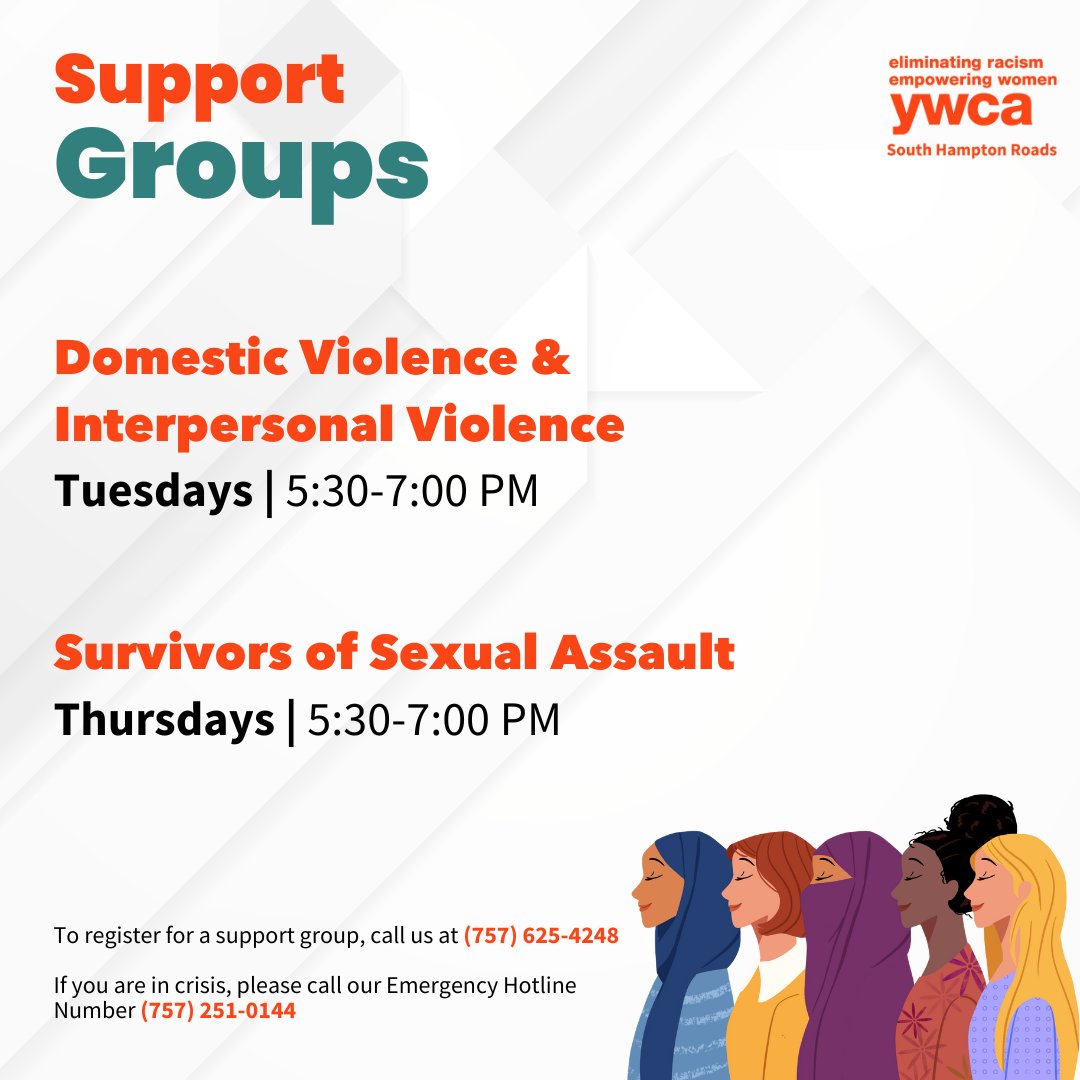 Support
Groups

eliminating racism
empowering women
ywca
South Hampton Roads

Domestic Violence & Interpersonal Violence
Tuesdays | 5:30-7:00 PM

Survivors of Sexual Assault
Thursdays | 5:30-7:00 PM

To register for a support group, call us at (757) 625-4248

If you are in crisis, please call our Emergency Hotline Number (757) 251-0144